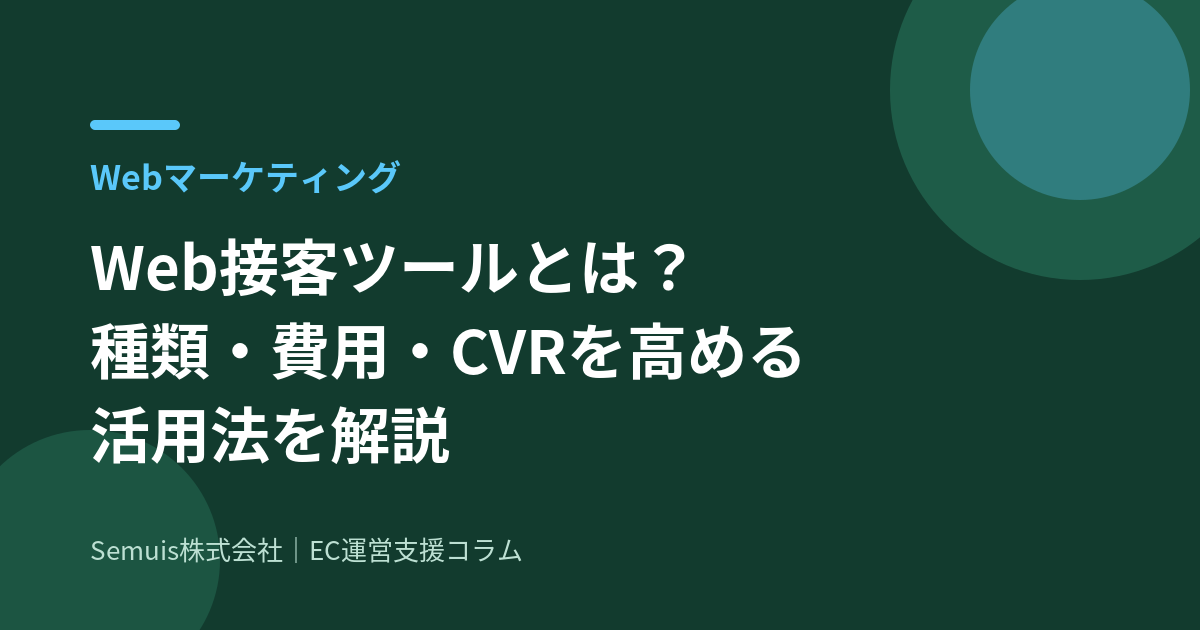 Webマーケティング

Web接客ツールとは？
種類・費用・CVRを高める
活用法を解説

Semuis株式会社｜EC運営支援コラム